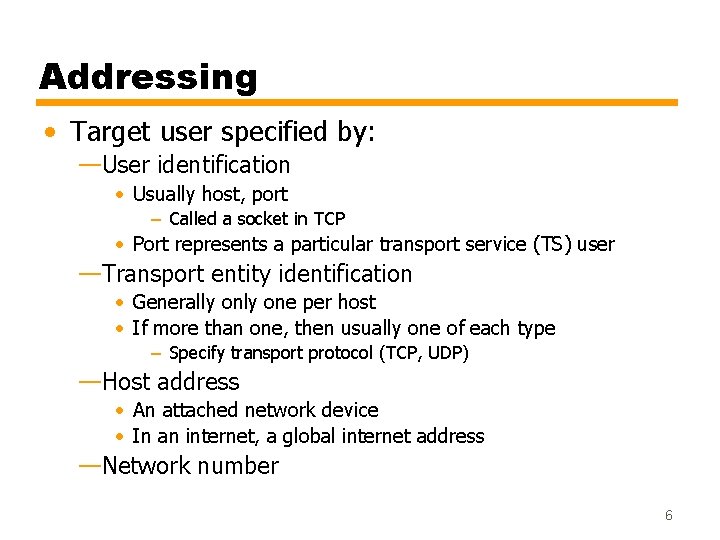 Addressing

• Target user specified by:
—User identification
• Usually host, port
– Called a socket in TCP
• Port represents a particular transport service (TS) user
—Transport entity identification
• Generally only one per host
• If more than one, then usually one of each type
– Specify transport protocol (TCP, UDP)
—Host address
• An attached network device
• In an internet, a global internet address
—Network number

6